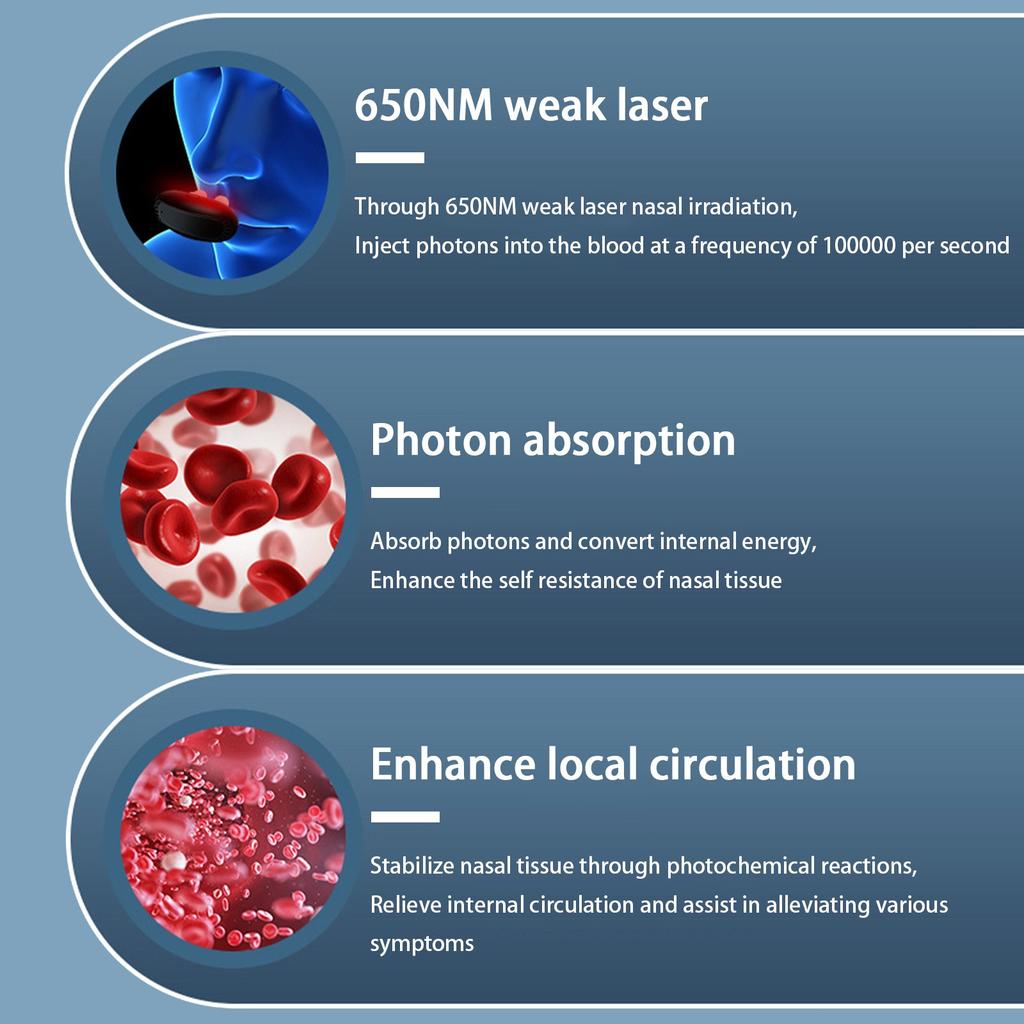 650NM weak laser

Through 650NM weak laser nasal irradiation,
Inject photons into the blood at a frequency of 100000 per second

Photon absorption

Absorb photons and convert internal energy,
Enhance the self resistance of nasal tissue

Enhance local circulation

Stabilize nasal tissue through photochemical reactions,
Relieve internal circulation and assist in alleviating various symptoms